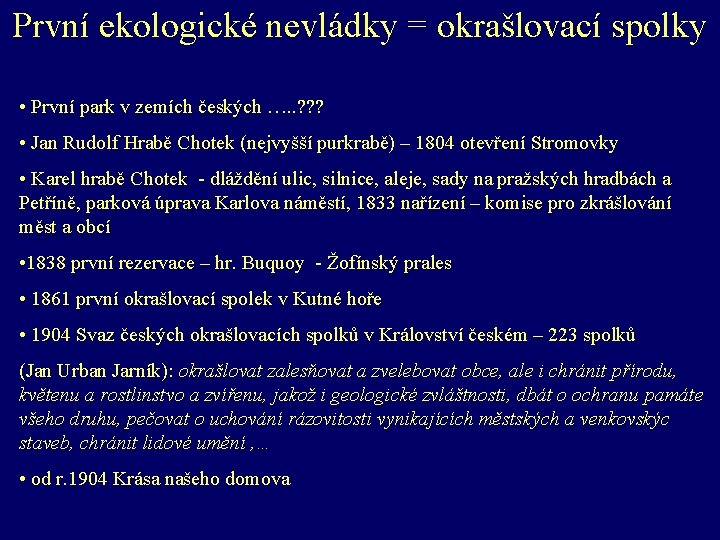 První ekologické nevládky = okrašlovací spolky

• První park v zemích českých …..???

• Jan Rudolf Hrabě Chotek (nejvyšší purkrabě) – 1804 otevření Stromovky

• Karel hrabě Chotek - dláždění ulic, silnice, aleje, sady na pražských hradbách a Petříně, parková úprava Karlova náměstí, 1833 nařízení – komise pro zkrášlování měst a obcí

•1838 první rezervace – hr. Buquoy - Žofínský prales

• 1861 první okrašlovací spolek v Kutné hoře

• 1904 Svaz českých okrašlovacích spolků v Království českém – 223 spolků

(Jan Urban Jarník): okrašlovat zalesňovat a zvelebovat obce, ale i chránit přírodu, květenu a rostlinstvo a zvířenu, jakož i geologické zvláštnosti, dbát o ochranu památe všeho druhu, pečovat o uchování rázovitosti vynikajících městských a venkovskýc staveb, chránit lidové umění ,…

• od r.1904 Krása našeho domova